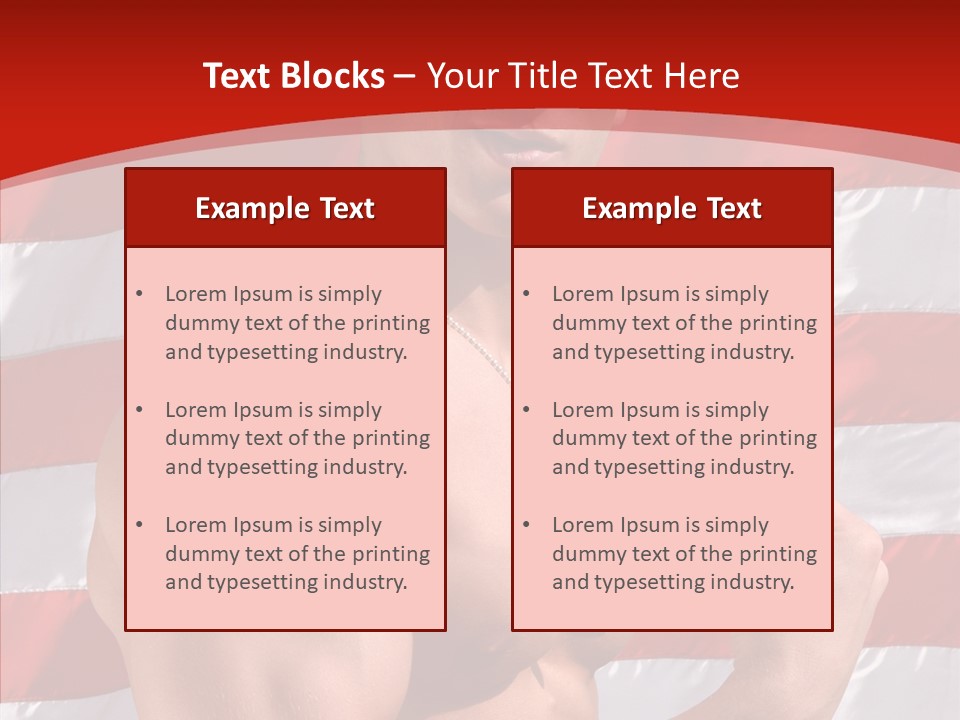 Text Blocks – Your Title Text Here

Example Text

• Lorem Ipsum is simply dummy text of the printing and typesetting industry.

• Lorem Ipsum is simply dummy text of the printing and typesetting industry.

• Lorem Ipsum is simply dummy text of the printing and typesetting industry.

Example Text

• Lorem Ipsum is simply dummy text of the printing and typesetting industry.

• Lorem Ipsum is simply dummy text of the printing and typesetting industry.

• Lorem Ipsum is simply dummy text of the printing and typesetting industry.